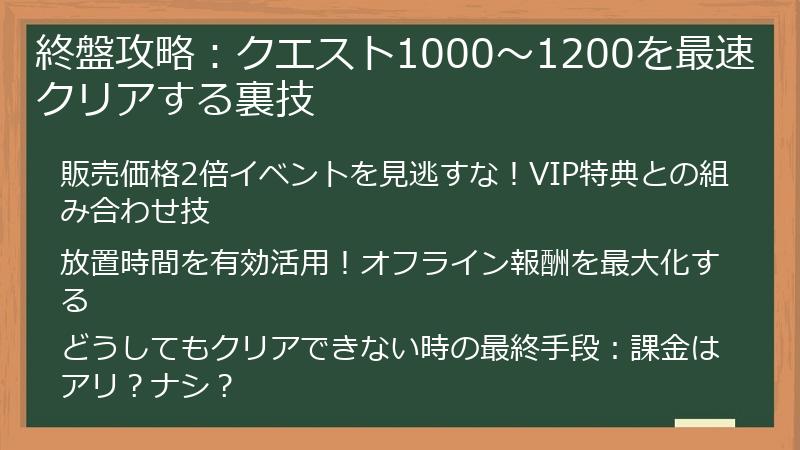 終盤攻略：クエスト1000～1200を最速クリアする裏技

販売価格2倍イベントを見逃すな！VIP特典との組み合わせ技

放置時間を有効活用！オフライン報酬を最大化する

どうしてもクリアできない時の最終手段：課金はアリ？ナシ？